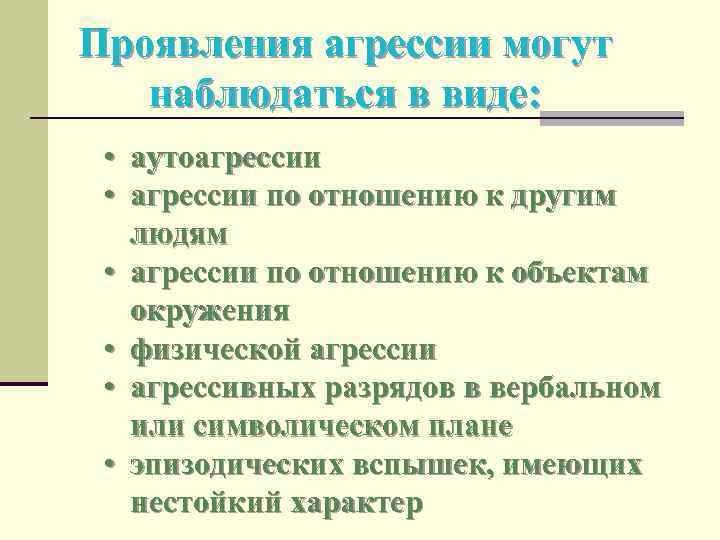 Проявления агрессии могут наблюдаться в виде:

• аутоагрессии
• агрессии по отношению к другим людям
• агрессии по отношению к объектам окружения
• физической агрессии
• агрессивных разрядов в вербальном или символическом плане
• эпизодических вспышек, имеющих нестойкий характер